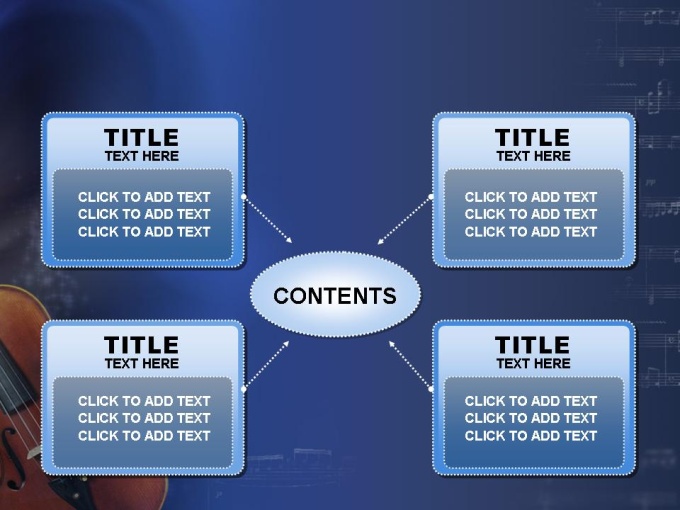 TITLE
TEXT HERE

CLICK TO ADD TEXT
CLICK TO ADD TEXT
CLICK TO ADD TEXT

TITLE
TEXT HERE

CLICK TO ADD TEXT
CLICK TO ADD TEXT
CLICK TO ADD TEXT

CONTENTS

TITLE
TEXT HERE

CLICK TO ADD TEXT
CLICK TO ADD TEXT
CLICK TO ADD TEXT

TITLE
TEXT HERE

CLICK TO ADD TEXT
CLICK TO ADD TEXT
CLICK TO ADD TEXT